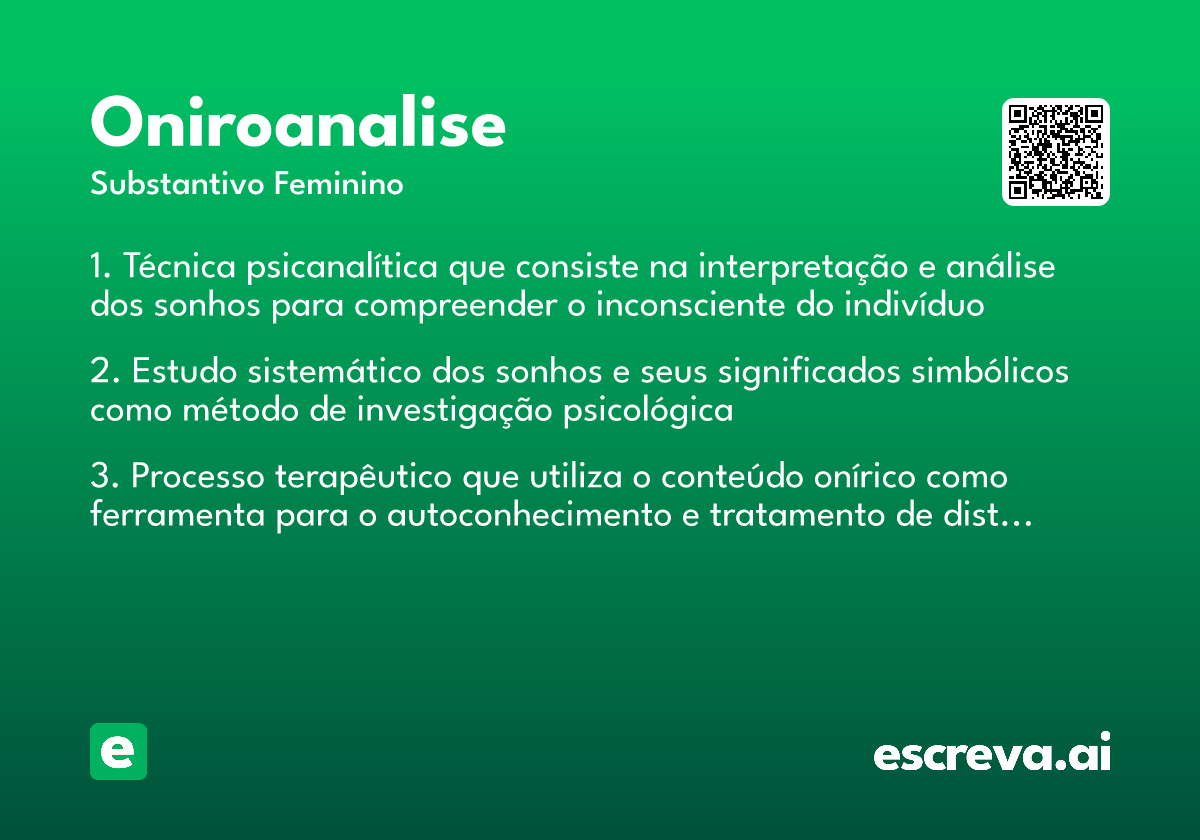 Oniroanalise

Substantivo Feminino

1. Técnica psicanalítica que consiste na interpretação e análise dos sonhos para compreender o inconsciente do indivíduo

2. Estudo sistemático dos sonhos e seus significados simbólicos como método de investigação psicológica

3. Processo terapêutico que utiliza o conteúdo onírico como ferramenta para o autoconhecimento e tratamento de dist...

e

escreva.ai